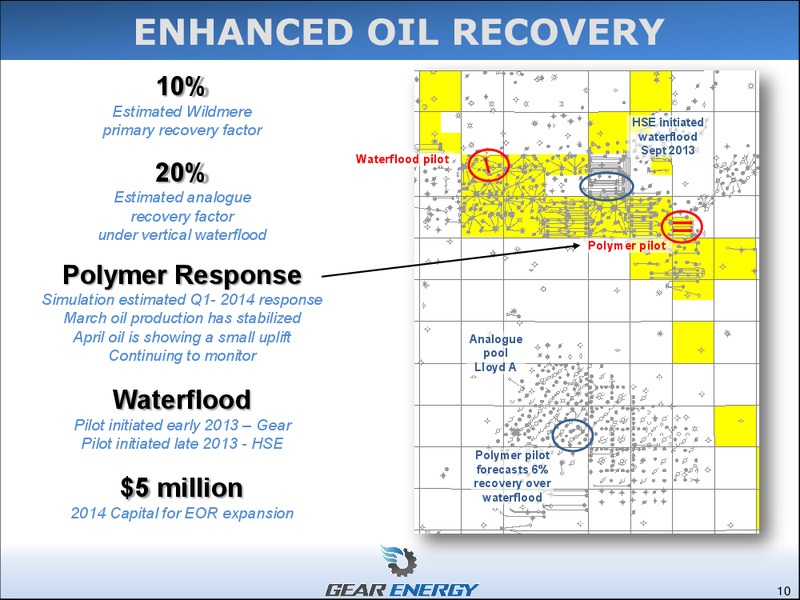 ENHANCED OIL RECOVERY

10%
Estimated Wildmere primary recovery factor

20%
Estimated analogue recovery factor under vertical waterflood

Polymer Response
Simulation estimated Q1- 2014 response
March oil production has stabilized
April oil is showing a small uplift
Continuing to monitor

Waterflood
Pilot initiated early 2013 – Gear
Pilot initiated late 2013 - HSE

$5 million
2014 Capital for EOR expansion

Waterflood pilot

HSE initiated waterflood Sept 2013

Polymer pilot

Analogue pool Lloyd A

Polymer pilot forecasts 6% recovery over waterflood

GEAR ENERGY

10